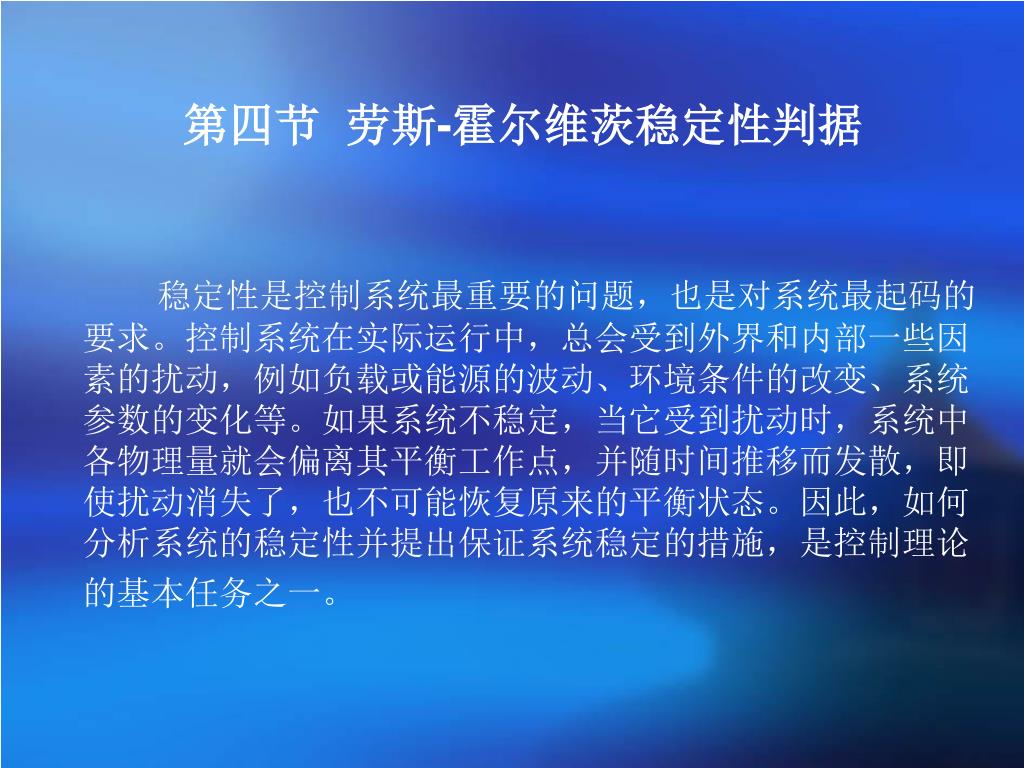 第四节 劳斯-霍尔维茨稳定性判据

稳定性是控制系统最重要的问题，也是对系统最起码的要求。控制系统在实际运行中，总会受到外界和内部一些因素的扰动，例如负载或能源的波动、环境条件的改变、系统参数的变化等。如果系统不稳定，当它受到扰动时，系统中各物理量就会偏离其平衡工作点，并随时间推移而发散，即使扰动消失了，也不可能恢复原来的平衡状态。因此，如何分析系统的稳定性并提出保证系统稳定的措施，是控制理论的基本任务之一。